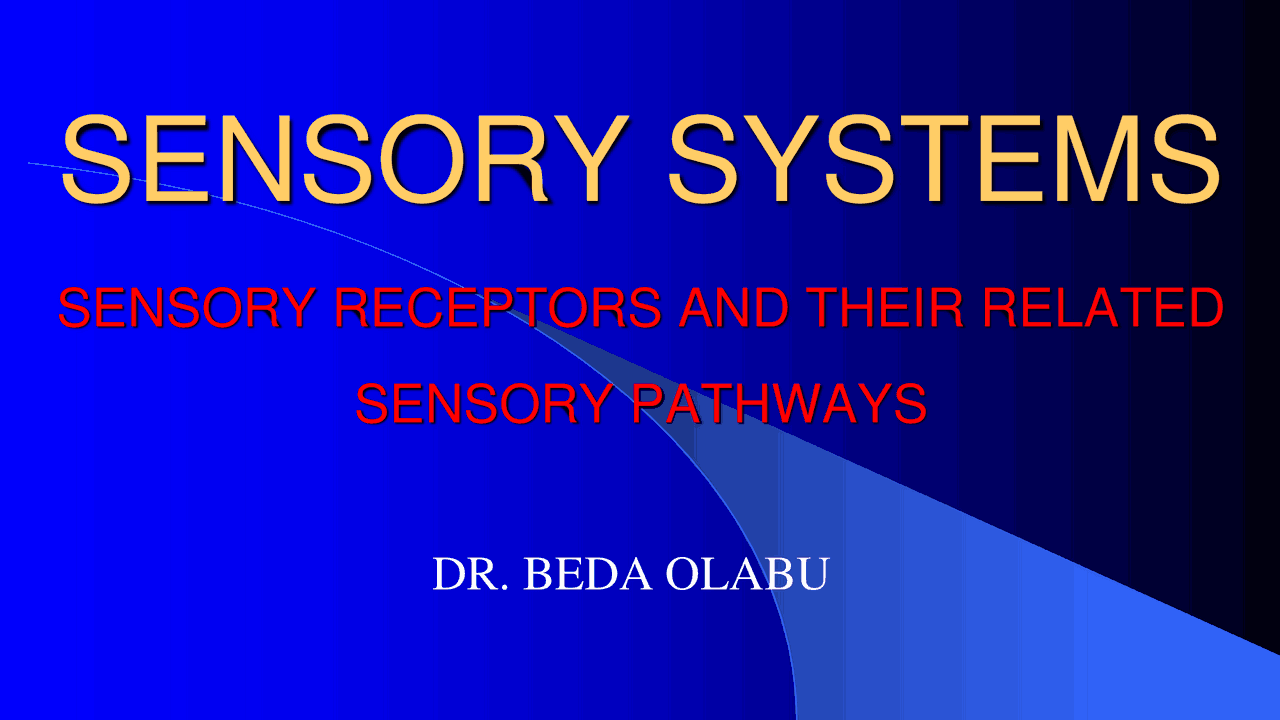 SENSORY SYSTEMS

SENSORY RECEPTORS AND THEIR RELATED SENSORY PATHWAYS

DR. BEDA OLABU